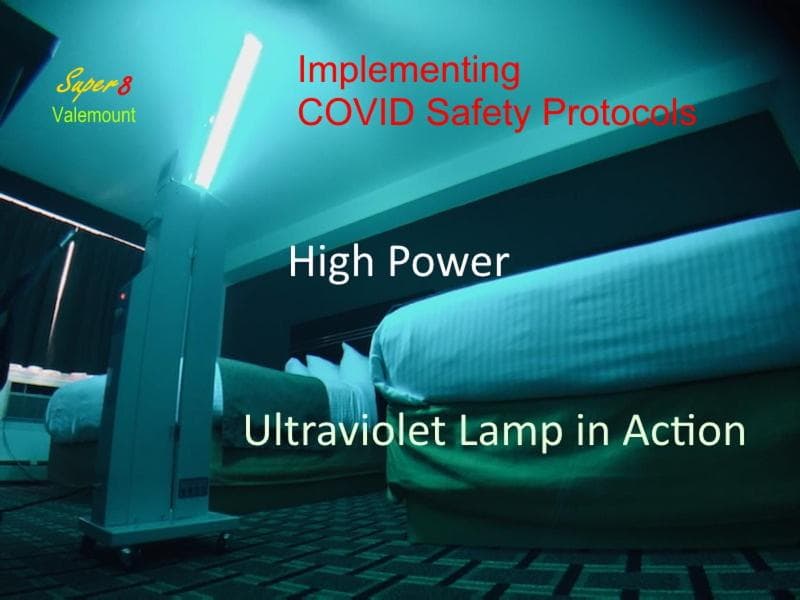 Super 8
Valemount

Implementing
COVID Safety Protocols

High Power

Ultraviolet Lamp in Action